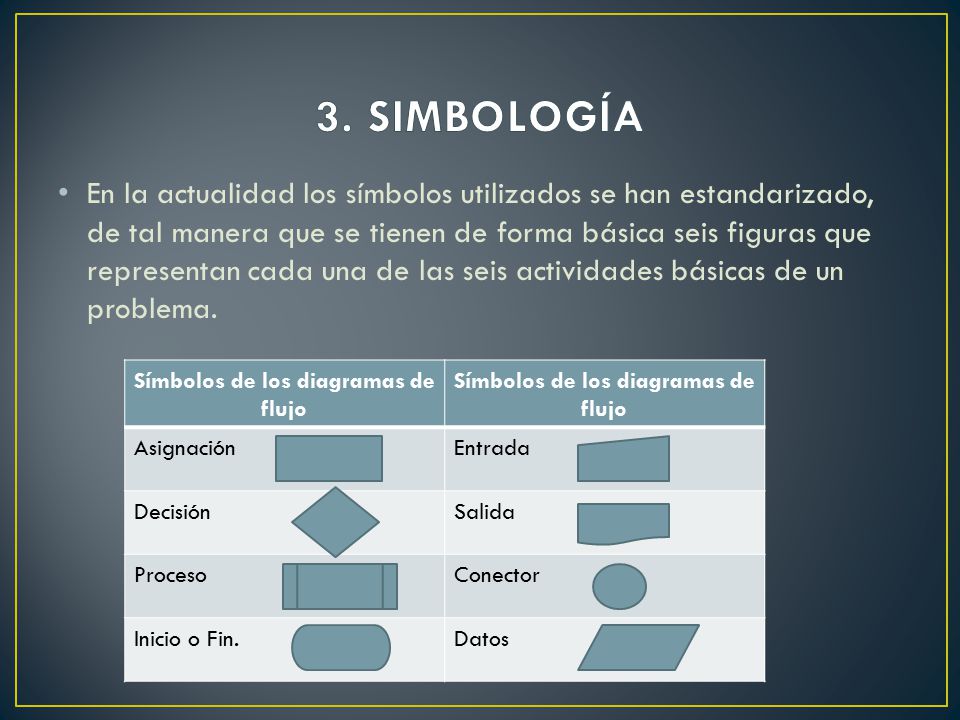 3. SIMBOLOGÍA

• En la actualidad los símbolos utilizados se han estandarizado, de tal manera que se tienen de forma básica seis figuras que representan cada una de las seis actividades básicas de un problema.

| Símbolos de los diagramas de flujo | Símbolos de los diagramas de flujo |
|---|---|
| Asignación | Entrada |
| Decisión | Salida |
| Proceso | Conector |
| Inicio o Fin. | Datos |